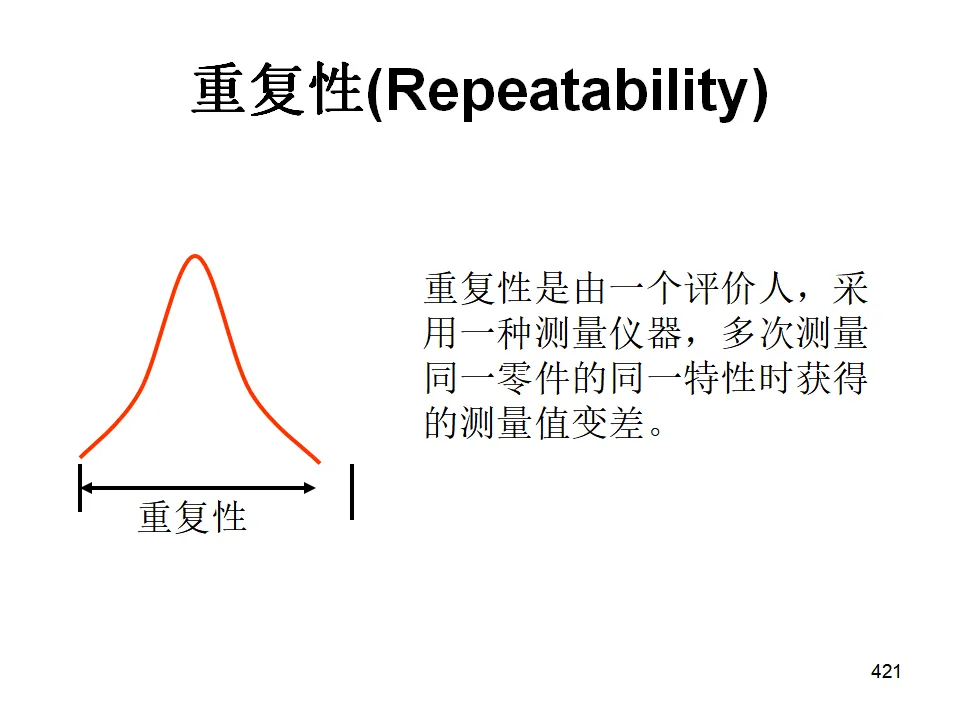 重复性(Repeatability)

重复性

重复性是由一个评价人，采用一种测量仪器，多次测量同一零件的同一特性时获得的测量值变差。

421